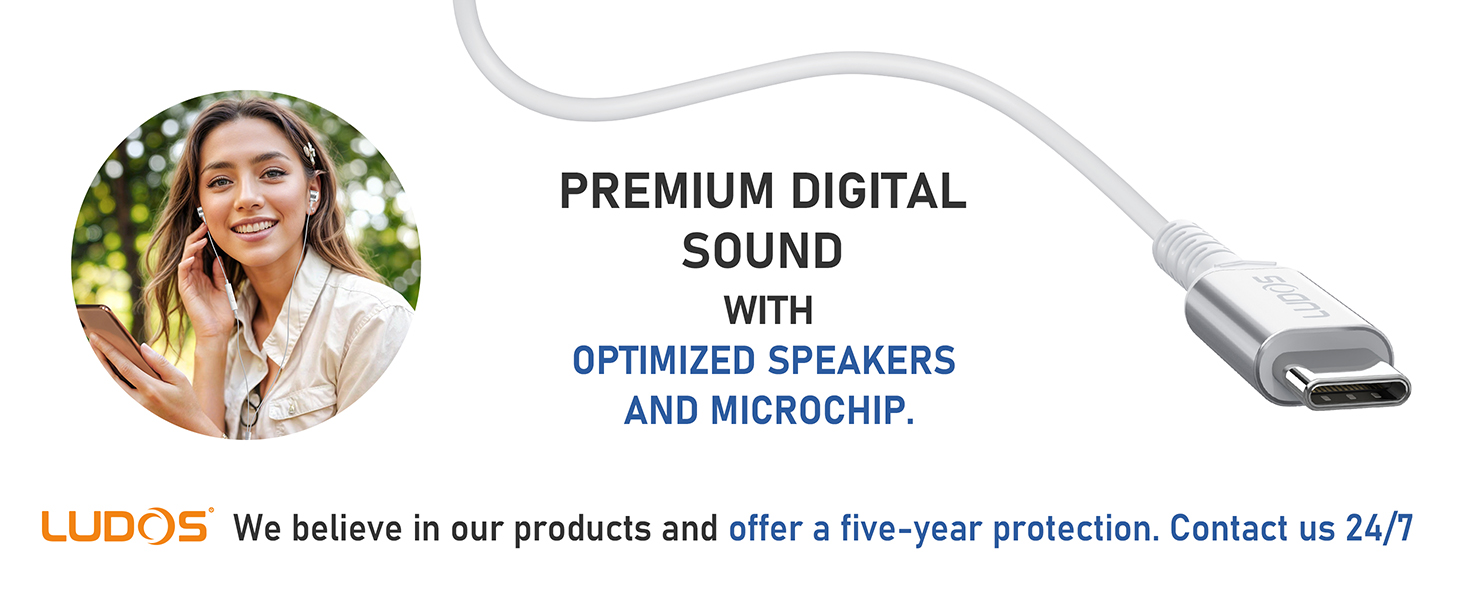 PREMIUM DIGITAL SOUND
WITH
OPTIMIZED SPEAKERS AND MICROCHIP.

LUDOS

LUDOS® We believe in our products and offer a five-year protection. Contact us 24/7